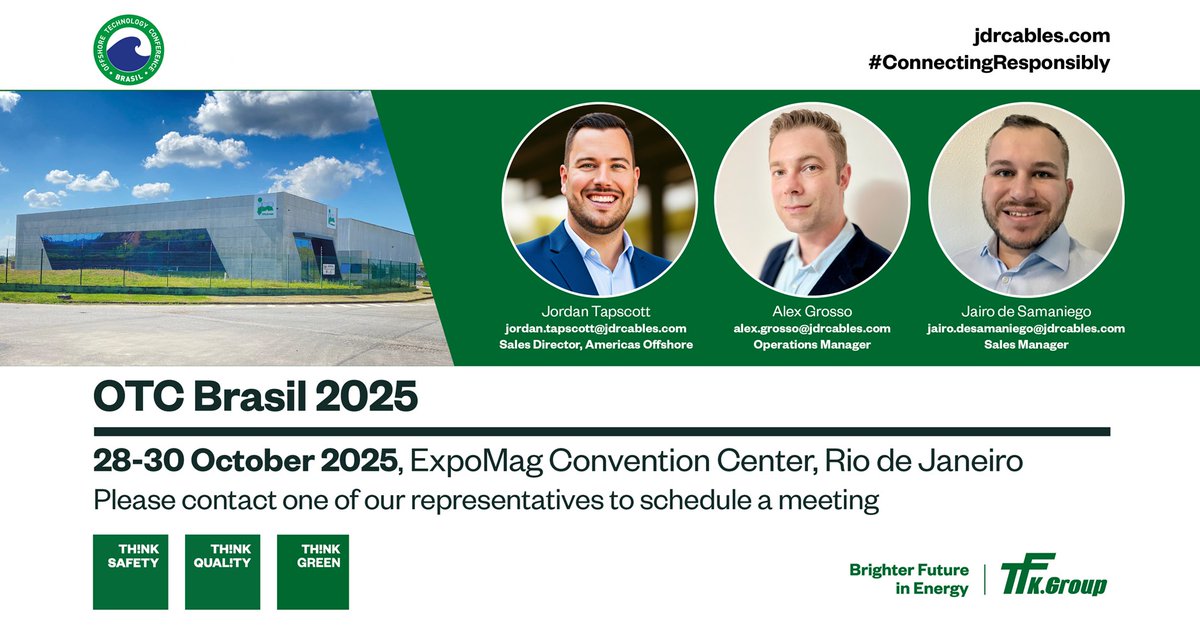 OFFSHORE TECHNOLOGY CONFERENCE BRASIL

jdrcables.com
#ConnectingResponsibly

Jordan Tapscott
jordan.tapscott@jdrcables.com
Sales Director, Americas Offshore

Alex Grosso
alex.grosso@jdrcables.com
Operations Manager

Jairo de Samaniego
jairo.desamaniego@jdrcables.com
Sales Manager

OTC Brasil 2025

28-30 October 2025, ExpoMag Convention Center, Rio de Janeiro
Please contact one of our representatives to schedule a meeting

TH!NK SAFETY

TH!NK QUAL!TY

TH!NK GREEN

Brighter Future in Energy

TFK.Group